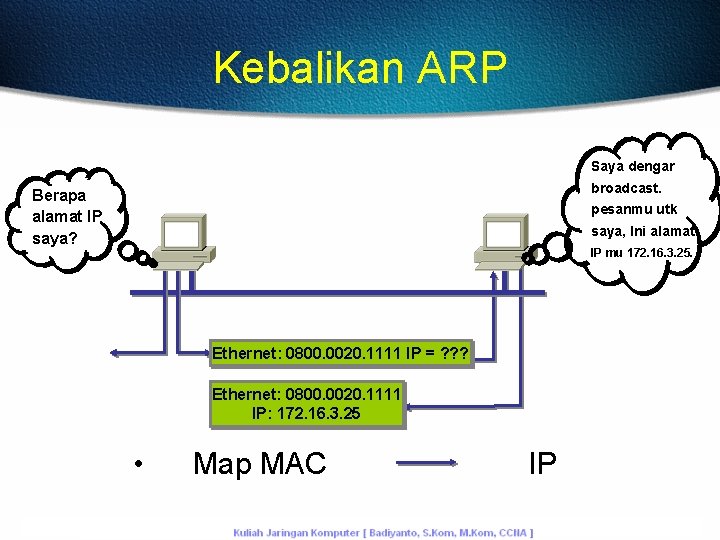 Kebalikan ARP

Berapa alamat IP saya?

Saya dengar broadcast. pesanmu utk saya, Ini alamat IP mu 172.16.3.25.

Ethernet: 0800.0020.1111 IP = ???

Ethernet: 0800.0020.1111
IP: 172.16.3.25

• Map MAC IP

Kuliah Jaringan Komputer [ Badiyanto, S.Kom, M.Kom, CCNA ]